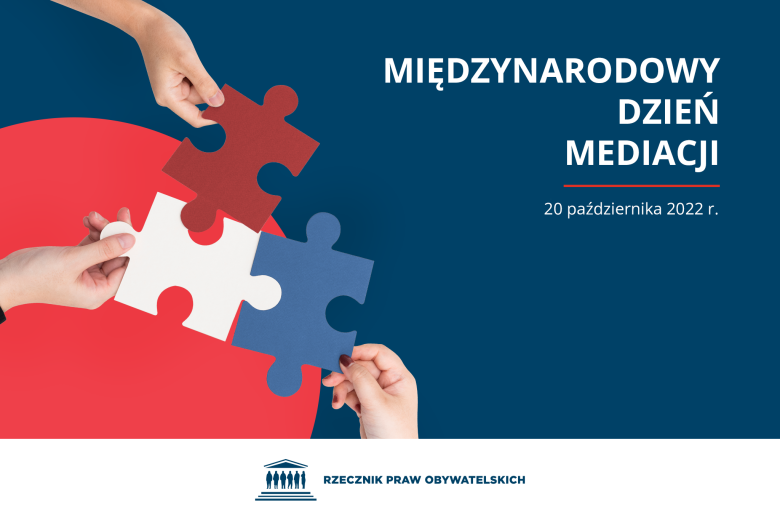 MIĘDZYNARODOWY DZIEŃ MEDIACJI

20 października 2022 r.

RZECZNIK PRAW OBYWATELSKICH